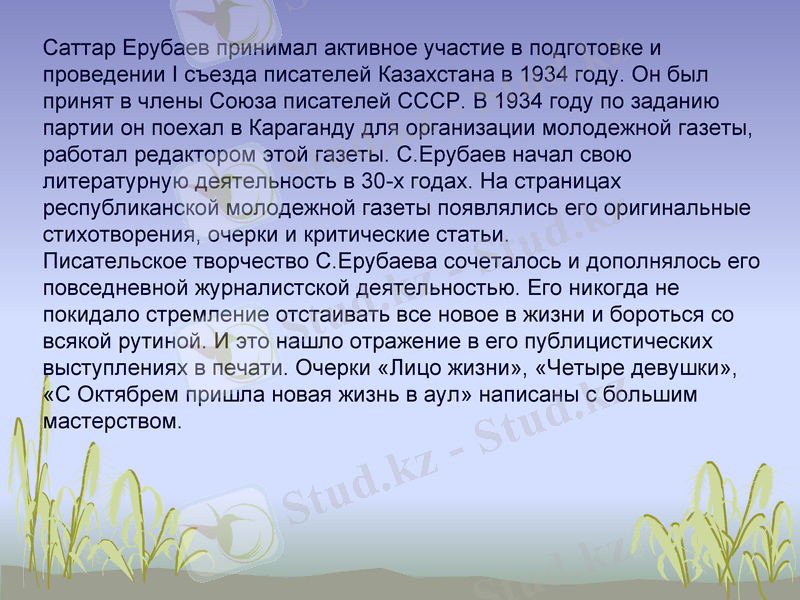 Саттар Ерубаев принимал активное участие в подготовке и проведении I съезда писателей Казахстана в 1934 году. Он был принят в члены Союза писателей СССР. В 1934 году по заданию партии он поехал в Караганду для организации молодежной газеты, работал редактором этой газеты. С.Ерубаев начал свою литературную деятельность в 30-х годах. На страницах республиканской молодежной газеты появлялись его оригинальные стихотворения, очерки и критические статьи.
Писательское творчество С.Ерубаева сочеталось и дополнялось его повседневной журналистской деятельностью. Его никогда не покидало стремление отстаивать все новое в жизни и бороться со всякой рутиной. И это нашло отражение в его публицистических выступлениях в печати. Очерки «Лицо жизни», «Четыре девушки», «С Октябрем пришла новая жизнь в аул» написаны с большим мастерством.

Stud.kz - Stud.kz